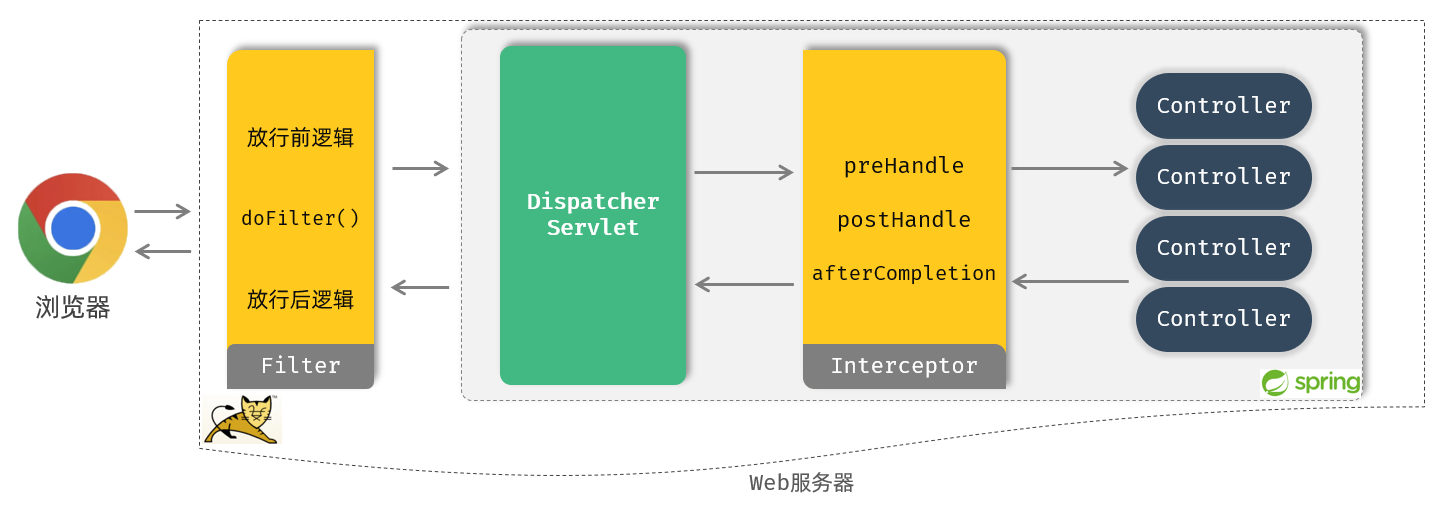 浏览器

放行前逻辑

doFilter()

放行后逻辑

Filter

Dispatcher Servlet

preHandle

postHandle

afterCompletion

Interceptor

Controller

Controller

Controller

Controller

spring

Web服务器